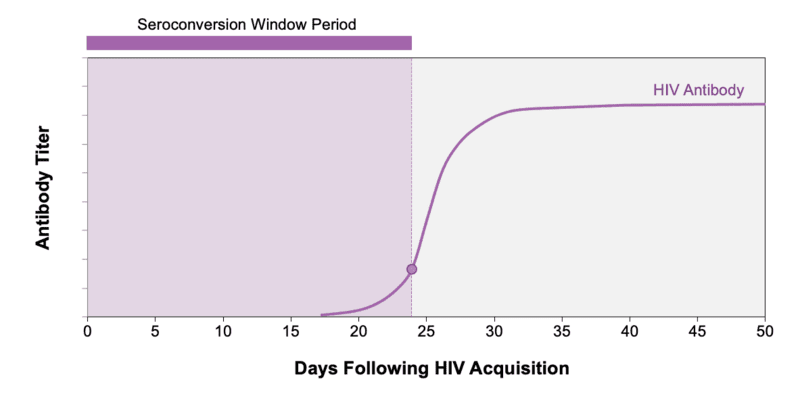 Seroconversion Window Period

HIV Antibody

Antibody Titer

0 5 10 15 20 25 30 35 40 45 50

Days Following HIV Acquisition